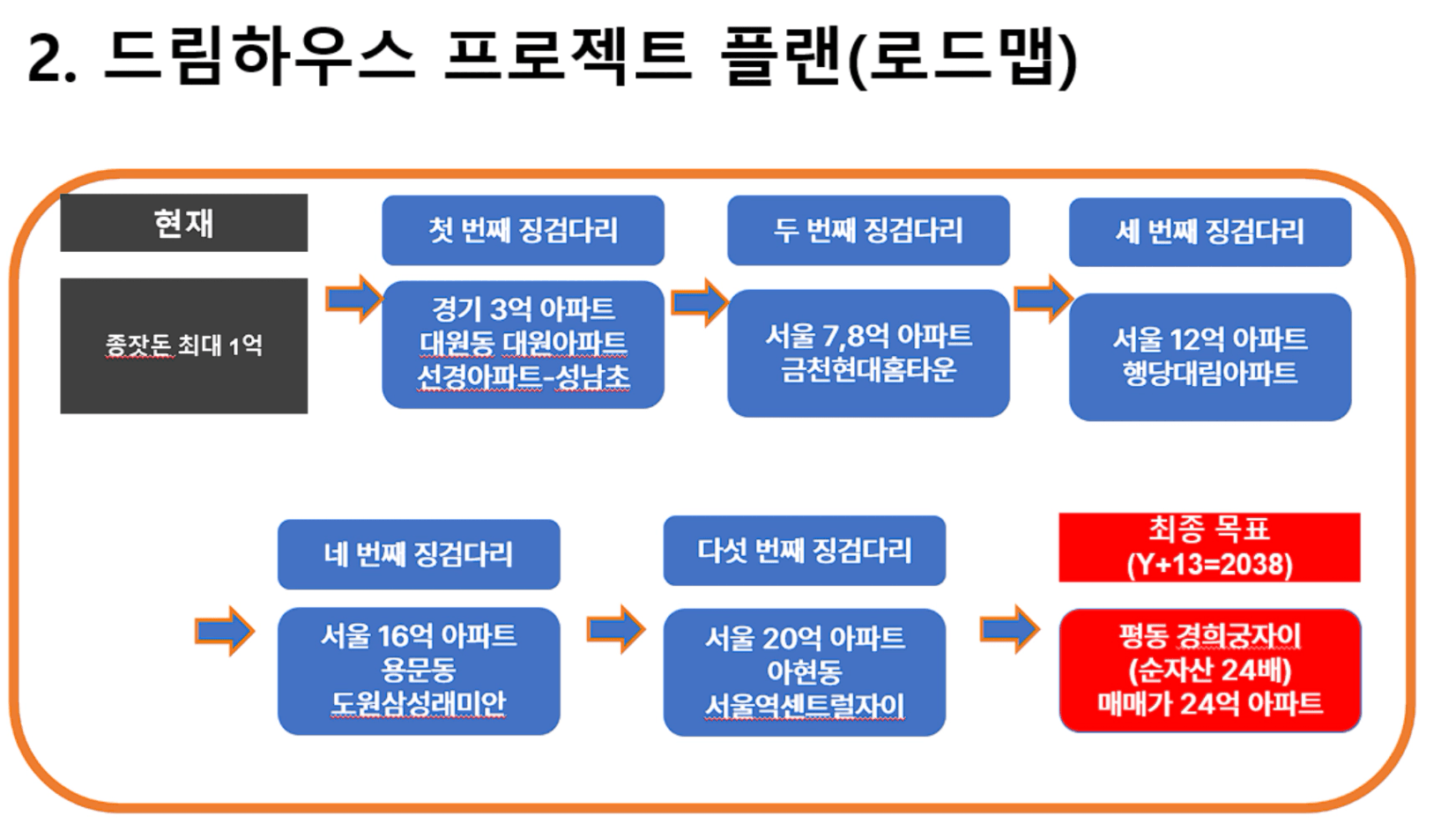 2. 드림하우스 프로젝트 플랜(로드맵)

현재

종잣돈 최대 1억

첫 번째 징검다리

경기 3억 아파트
대원동 대원아파트
선경아파트-성남초

두 번째 징검다리

서울 7,8억 아파트
금천현대홈타운

세 번째 징검다리

서울 12억 아파트
행당대림아파트

네 번째 징검다리

서울 16억 아파트
용문동
도원삼성래미안

다섯 번째 징검다리

서울 20억 아파트
아현동
서울역센트럴자이

최종 목표
(Y+13=2038)

평동 경희궁자이
(순자산 24배)
매매가 24억 아파트